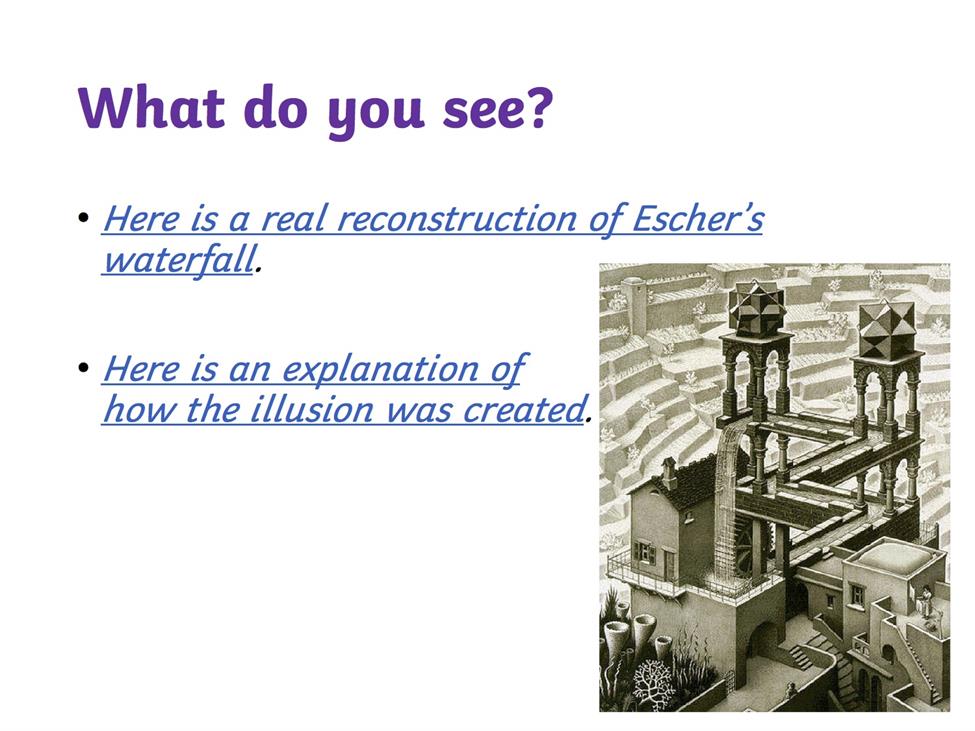 What do you see?

• Here is a real reconstruction of Escher's waterfall.

• Here is an explanation of how the illusion was created.